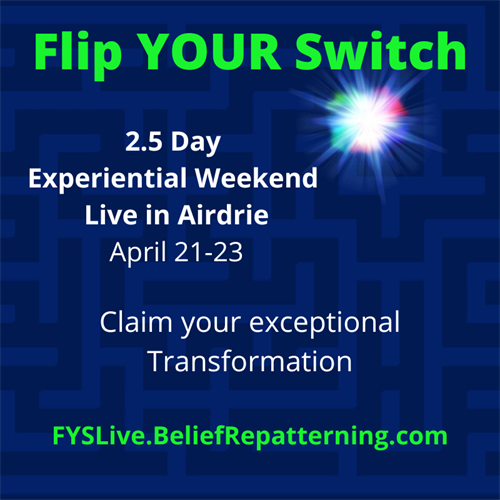 Flip YOUR Switch

2.5 Day
Experiential Weekend
Live in Airdrie
April 21-23

Claim your exceptional Transformation

FYSLive.BeliefRepatterning.com